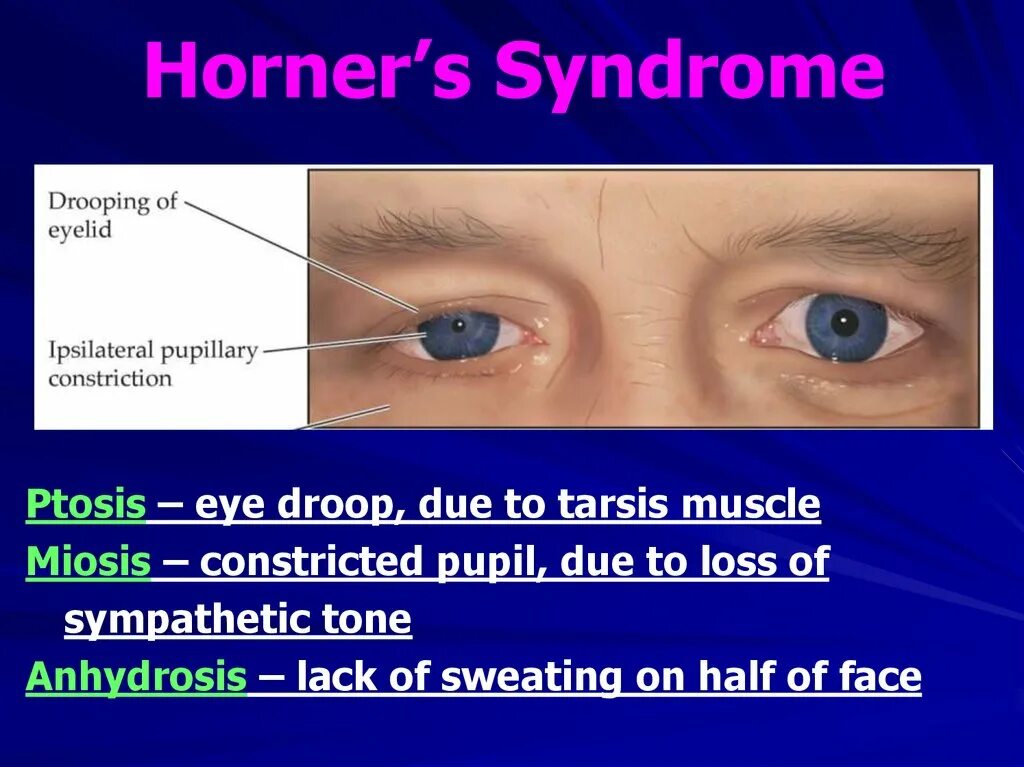 Horner’s Syndrome

Drooping of eyelid

Ipsilateral pupillary constriction

Ptosis – eye droop, due to tarsis muscle

Miosis – constricted pupil, due to loss of sympathetic tone

Anhydrosis – lack of sweating on half of face